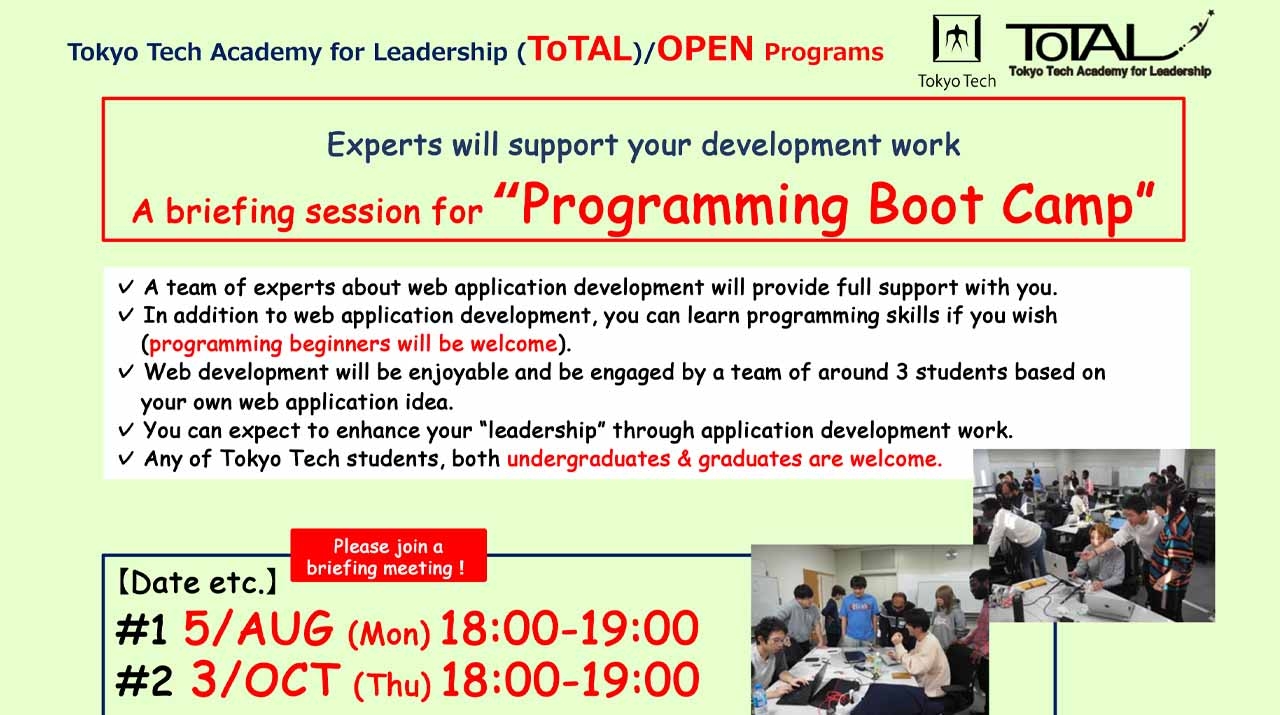 Tokyo Tech Academy for Leadership (ToTAL)/OPEN Programs

Tokyo Tech

ToTAL
Tokyo Tech Academy for Leadership

Experts will support your development work

A briefing session for "Programming Boot Camp"

✓ A team of experts about web application development will provide full support with you.
✓ In addition to web application development, you can learn programming skills if you wish (programming beginners will be welcome).
✓ Web development will be enjoyable and be engaged by a team of around 3 students based on your own web application idea.
✓ You can expect to enhance your "leadership" through application development work.
✓ Any of Tokyo Tech students, both undergraduates & graduates are welcome.

Please join a briefing meeting !

【Date etc.】
#1 5/AUG (Mon) 18:00-19:00
#2 3/OCT (Thu) 18:00-19:00